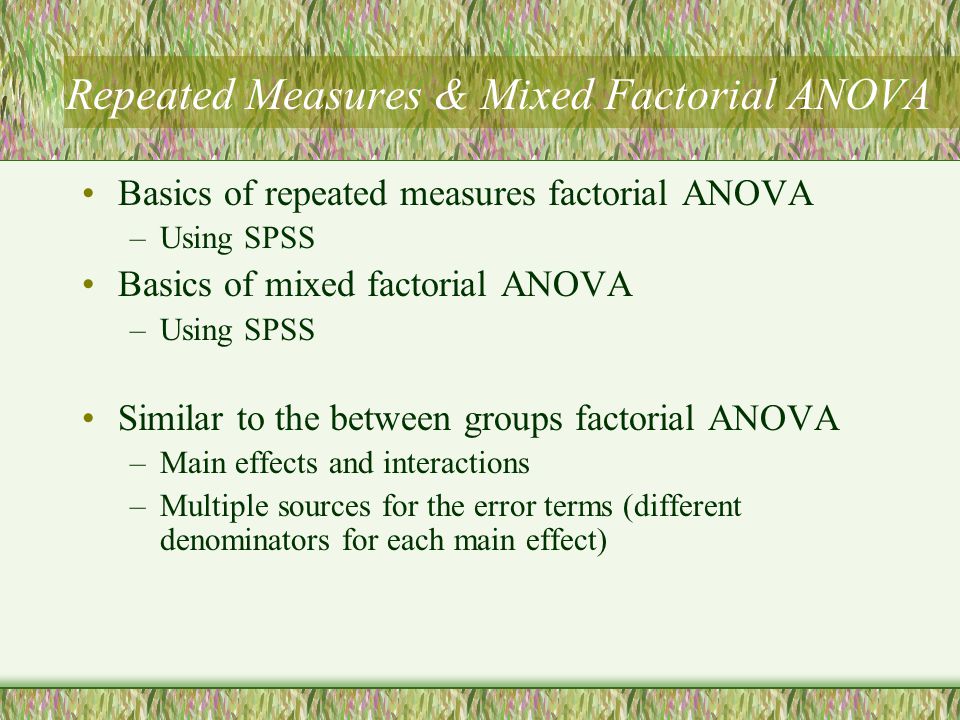 Repeated Measures & Mixed Factorial ANOVA

• Basics of repeated measures factorial ANOVA
– Using SPSS
• Basics of mixed factorial ANOVA
– Using SPSS

• Similar to the between groups factorial ANOVA
– Main effects and interactions
– Multiple sources for the error terms (different denominators for each main effect)